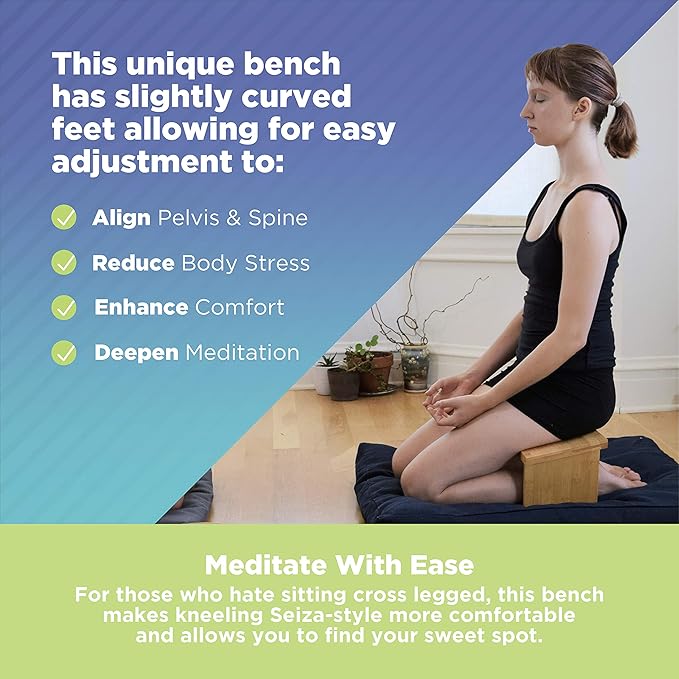 This unique bench has slightly curved feet allowing for easy adjustment to:

Align Pelvis & Spine

Reduce Body Stress

Enhance Comfort

Deepen Meditation

Meditate With Ease

For those who hate sitting cross legged, this bench makes kneeling Seiza-style more comfortable and allows you to find your sweet spot.